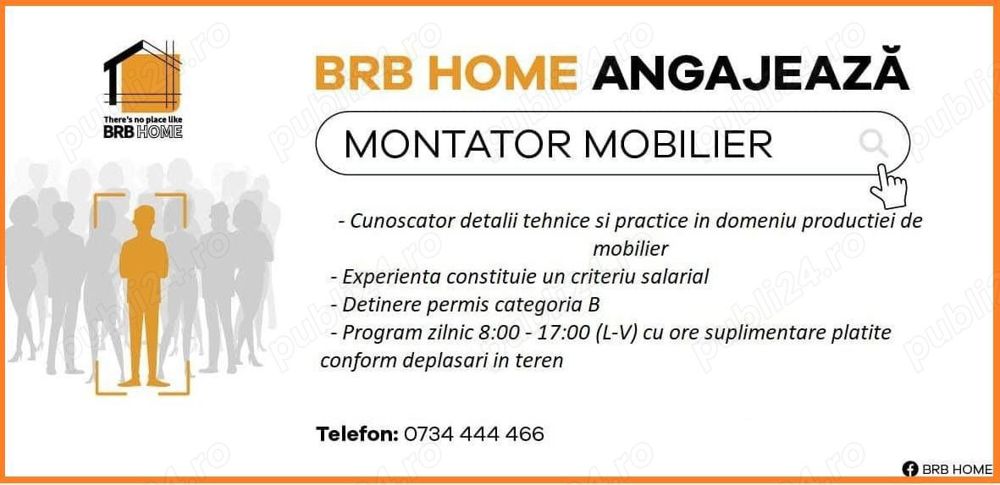 There's no place like
BRB HOME

BRB HOME ANGAJEAZĂ

MONTATOR MOBILIER

- Cunoscator detalii tehnice si practice in domeniu productiei de mobilier
- Experienta constituie un criteriu salarial
- Detinere permis categoria B
- Program zilnic 8:00 - 17:00 (L-V) cu ore suplimentare platite conform deplasari in teren

Telefon: 0734 444 466

BRB HOME

publi24.ro